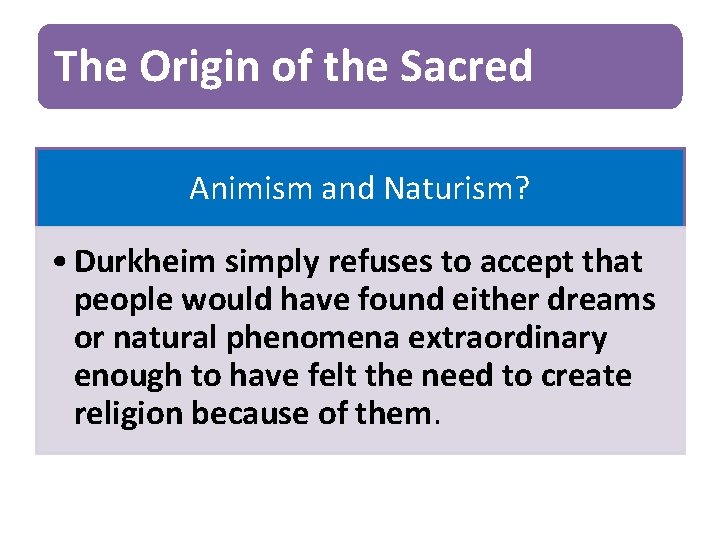 The Origin of the Sacred

Animism and Naturism?

• Durkheim simply refuses to accept that people would have found either dreams or natural phenomena extraordinary enough to have felt the need to create religion because of them.